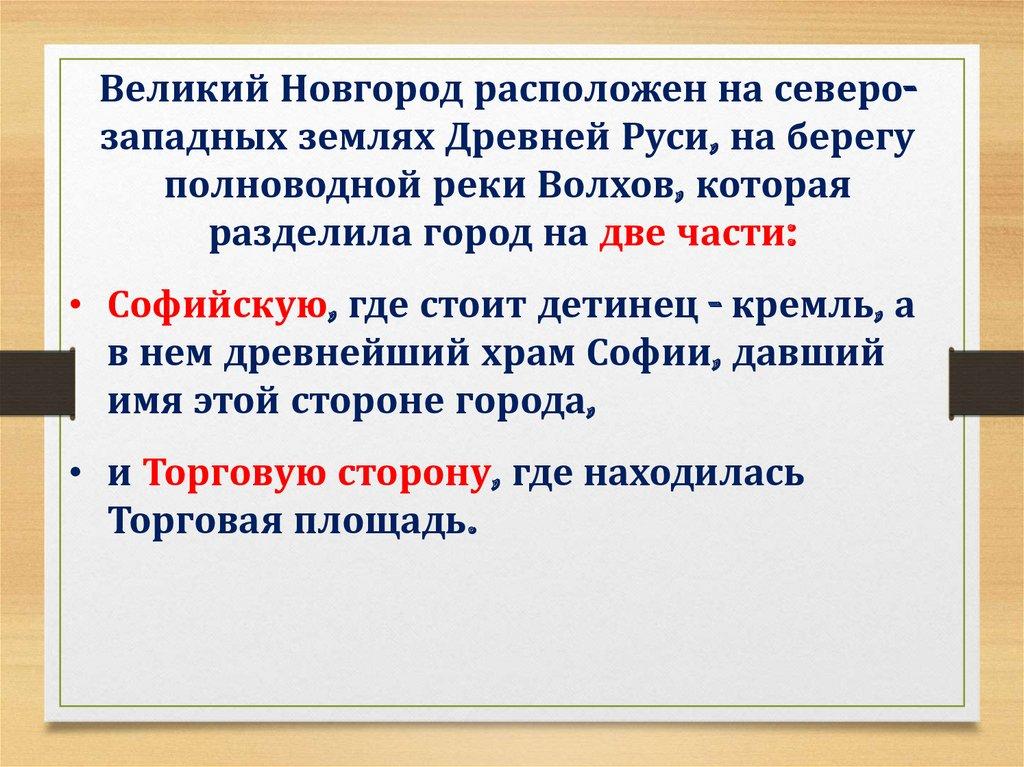 Великий Новгород расположен на северо-западных землях Древней Руси, на берегу полноводной реки Волхов, которая разделила город на две части:

• Софийскую, где стоит детинец - кремль, а в нем древнейший храм Софии, давший имя этой стороне города,

• и Торговую сторону, где находилась Торговая площадь.